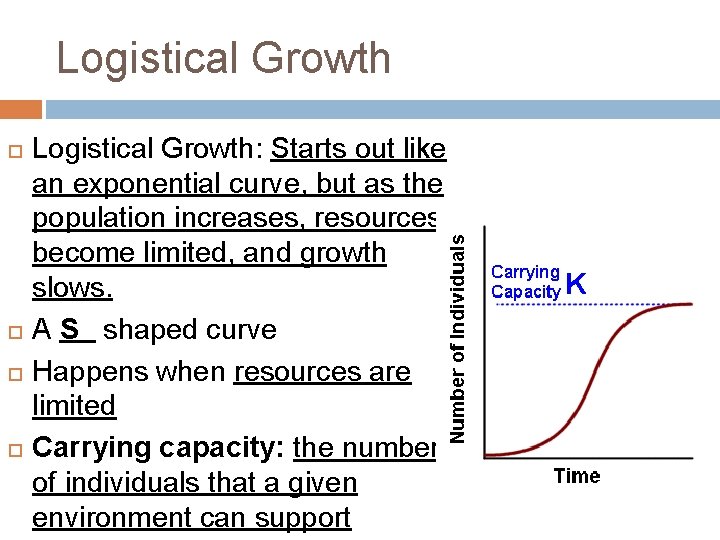 Logistical Growth

Logistical Growth: Starts out like an exponential curve, but as the population increases, resources become limited, and growth slows.

A S shaped curve

Happens when resources are limited

Carrying capacity: the number of individuals that a given environment can support

Number of Individuals

Carrying Capacity K

Time